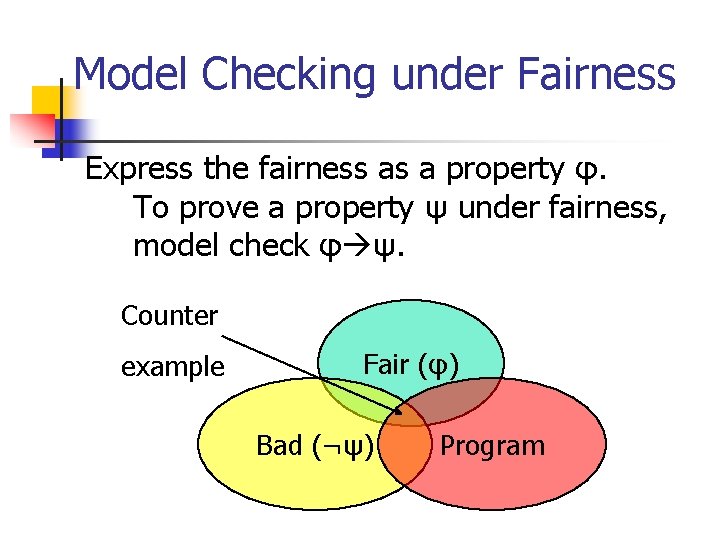 Model Checking under Fairness

Express the fairness as a property φ.
To prove a property ψ under fairness, model check φ→ψ.

Counter example

Fair (φ)

Bad (¬ψ)

Program